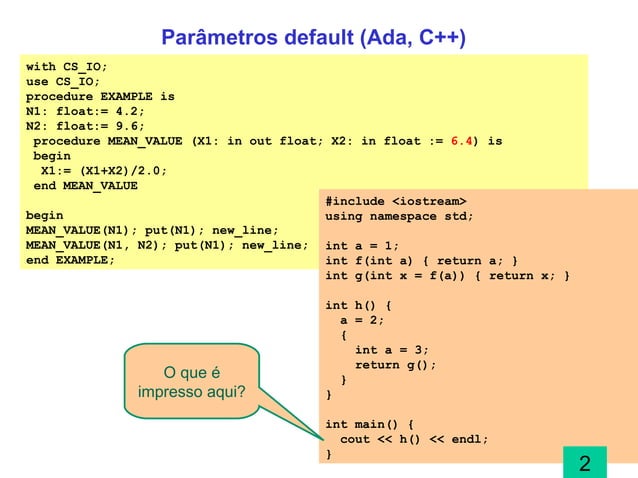 Parâmetros default (Ada, C++)

with CS_IO;
use CS_IO;
procedure EXAMPLE is
N1: float:= 4.2;
N2: float:= 9.6;
procedure MEAN_VALUE (X1: in out float; X2: in float := 6.4) is
begin
X1:= (X1+X2)/2.0;
end MEAN_VALUE

begin
MEAN_VALUE(N1); put(N1); new_line;
MEAN_VALUE(N1, N2); put(N1); new_line;
end EXAMPLE;

#include <iostream>
using namespace std;

int a = 1;
int f(int a) { return a; }
int g(int x = f(a)) { return x; }

int h() {
a = 2;
{
int a = 3;
return g();
}
}

int main() {
cout << h() << endl;
}

O que é impresso aqui?

2